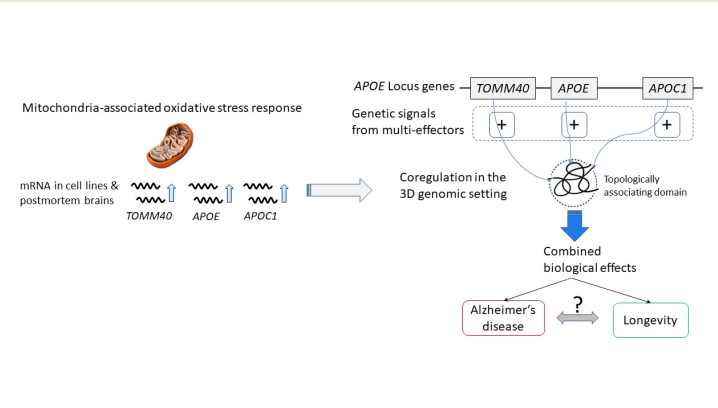 Mitochondria-associated oxidative stress response

mRNA in cell lines & postmortem brains

TOMM40 APOE APOC1

APOE Locus genes TOMM40 APOE APOC1

Genetic signals from multi-effectors

+ + +

Coregulation in the 3D genomic setting

Topologically associating domain

Combined biological effects

Alzheimer's disease

?

Longevity